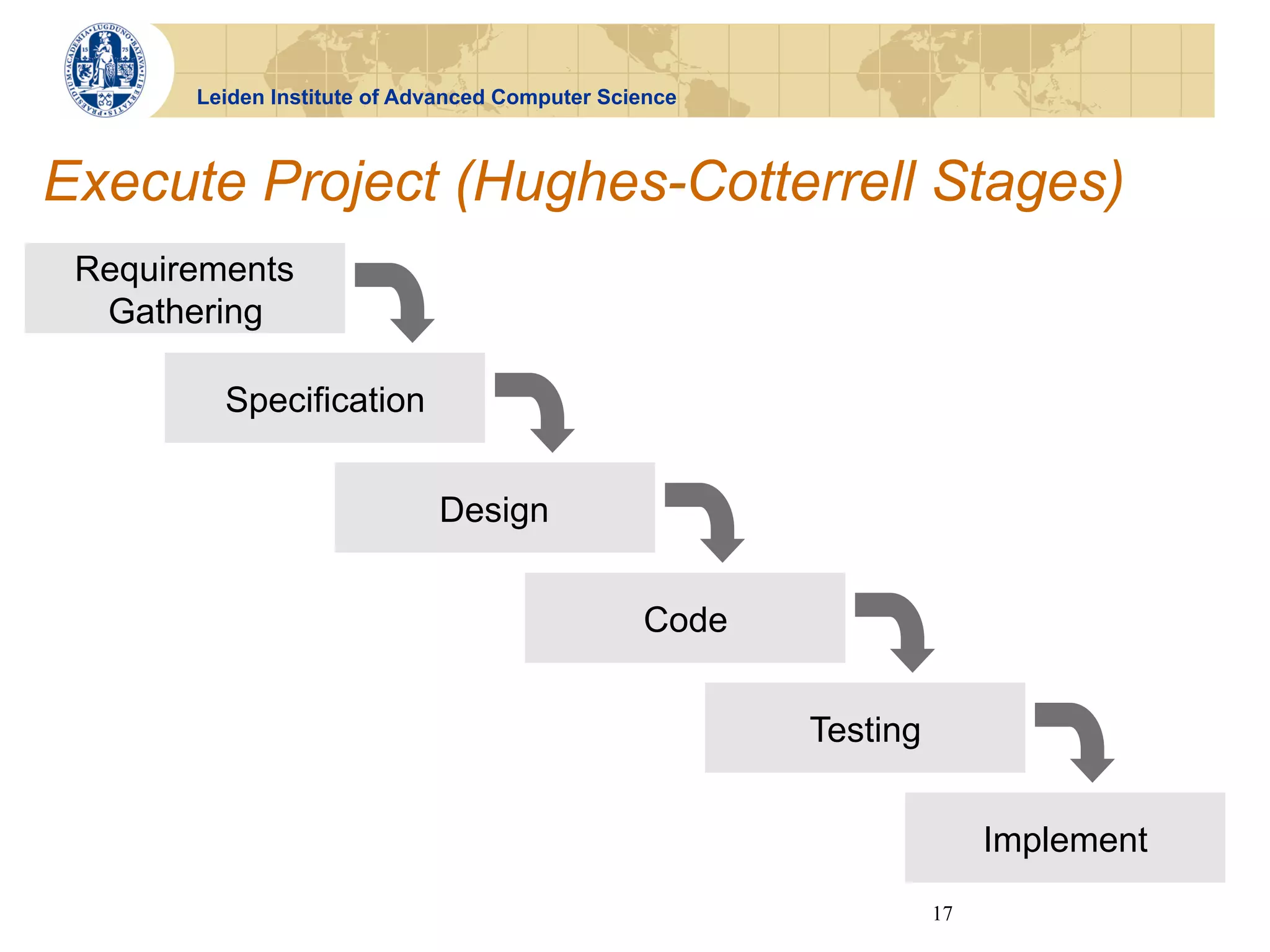 ACADEMIA LUGDUNO BATAVA LIBERTATIS PRAESIDIUM 15 75

Leiden Institute of Advanced Computer Science

Execute Project (Hughes-Cotterrell Stages)

Requirements Gathering

Specification

Design

Code

Testing

Implement

17